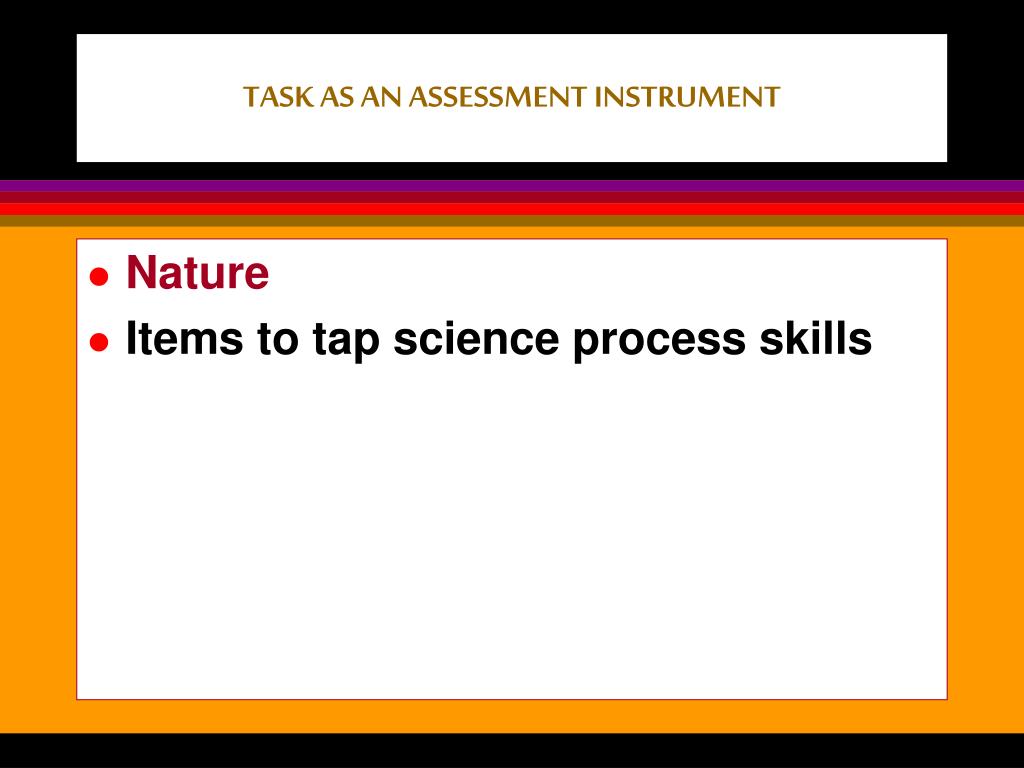 TASK AS AN ASSESSMENT INSTRUMENT

- Nature
- Items to tap science process skills